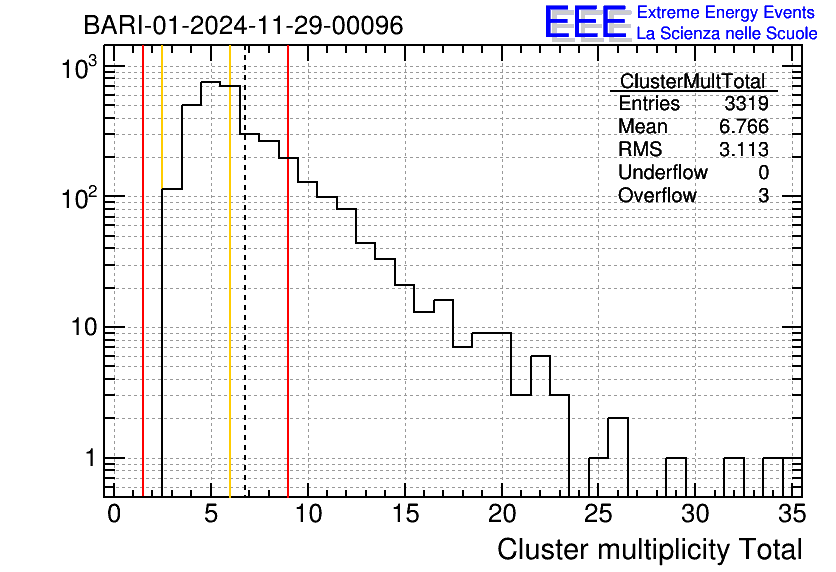 BARI-01-2024-11-29-00096

EEE Extreme Energy Events
La Scienza nelle Scuole

| ClusterMultTotal | |
|---|---|
| Entries | 3319 |
| Mean | 6.766 |
| RMS | 3.113 |
| Underflow | 0 |
| Overflow | 3 |

$10^3$
$10^2$
10
1

0 5 10 15 20 25 30 35

Cluster multiplicity Total